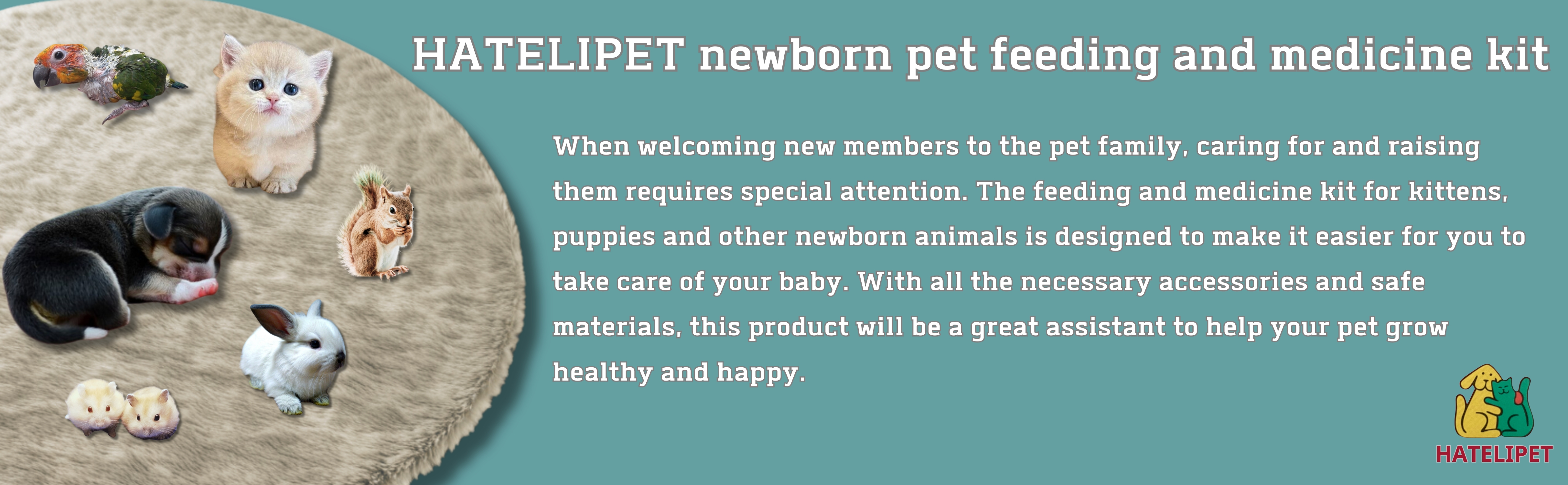 HATELIPET newborn pet feeding and medicine kit

When welcoming new members to the pet family, caring for and raising them requires special attention. The feeding and medicine kit for kittens, puppies and other newborn animals is designed to make it easier for you to take care of your baby. With all the necessary accessories and safe materials, this product will be a great assistant to help your pet grow healthy and happy.

HATELIPET